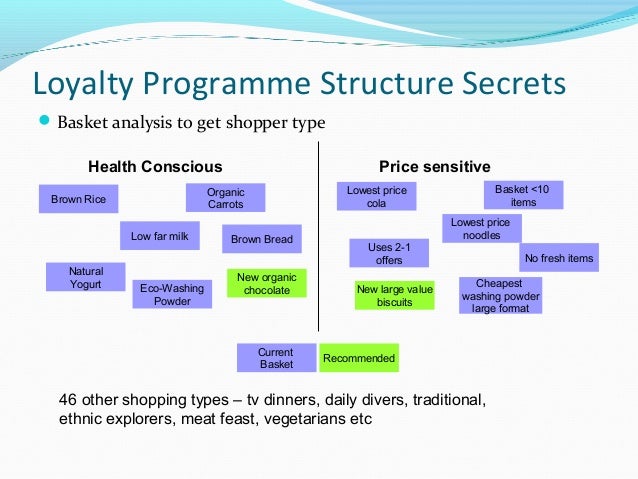 Loyalty Programme Structure Secrets

Basket analysis to get shopper type

Health Conscious

Brown Rice

Organic Carrots

Low far milk

Brown Bread

Natural Yogurt

Eco-Washing Powder

New organic chocolate

Price sensitive

Lowest price cola

Basket <10 items

Lowest price noodles

Uses 2-1 offers

No fresh items

New large value biscuits

Cheapest washing powder large format

Current Basket

Recommended

46 other shopping types – tv dinners, daily divers, traditional, ethnic explorers, meat feast, vegetarians etc